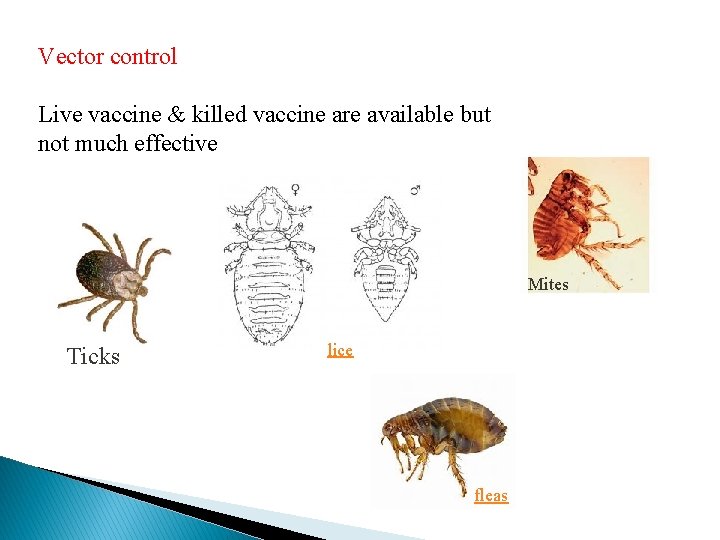 Vector control

Live vaccine & killed vaccine are available but not much effective

♀ ♂

Mites

Ticks

lice

fleas